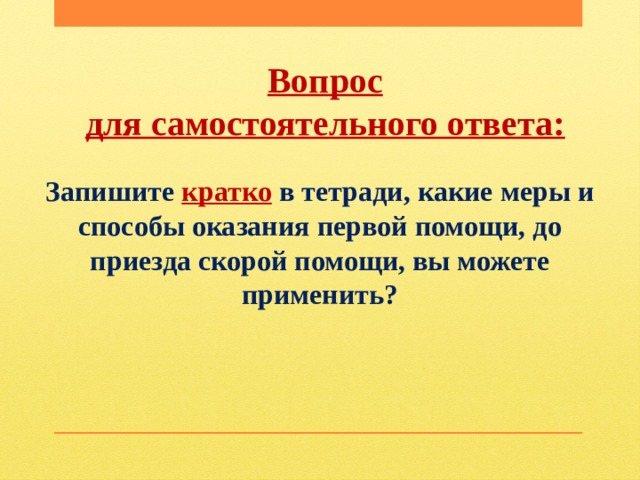 Вопрос
для самостоятельного ответа:

Запишите кратко в тетради, какие меры и способы оказания первой помощи, до приезда скорой помощи, вы можете применить?